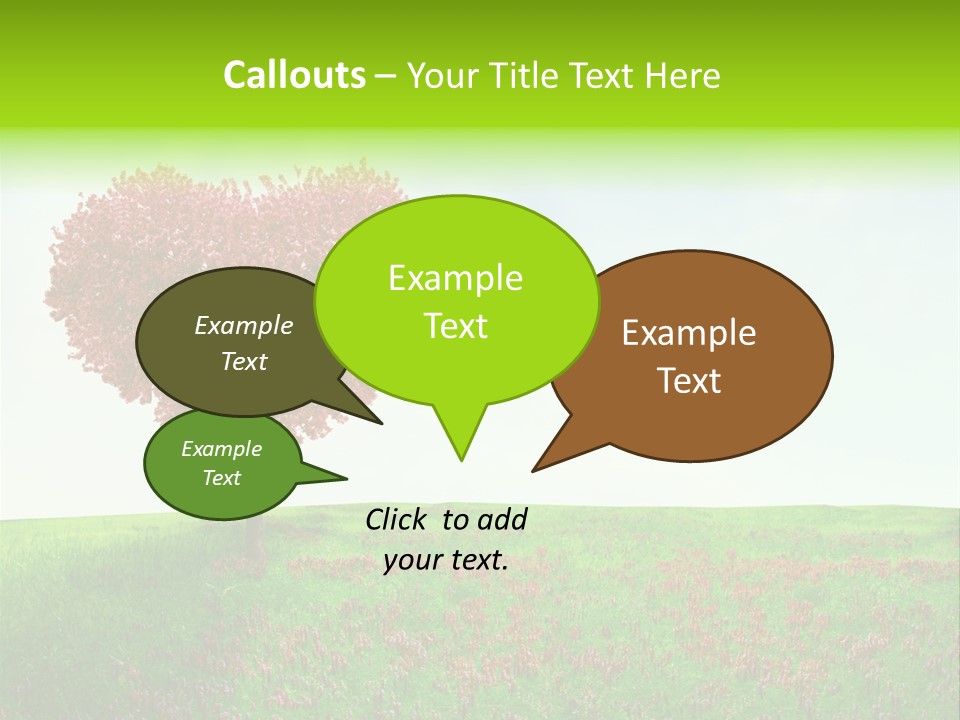 Callouts – Your Title Text Here

Example Text

Example Text

Example Text

Example Text

Click to add your text.